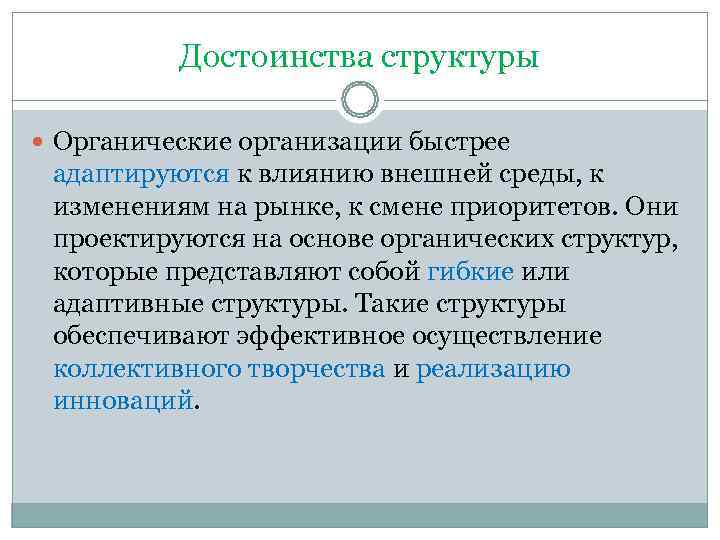 Достоинства структуры

Органические организации быстрее адаптируются к влиянию внешней среды, к изменениям на рынке, к смене приоритетов. Они проектируются на основе органических структур, которые представляют собой гибкие или адаптивные структуры. Такие структуры обеспечивают эффективное осуществление коллективного творчества и реализацию инноваций.